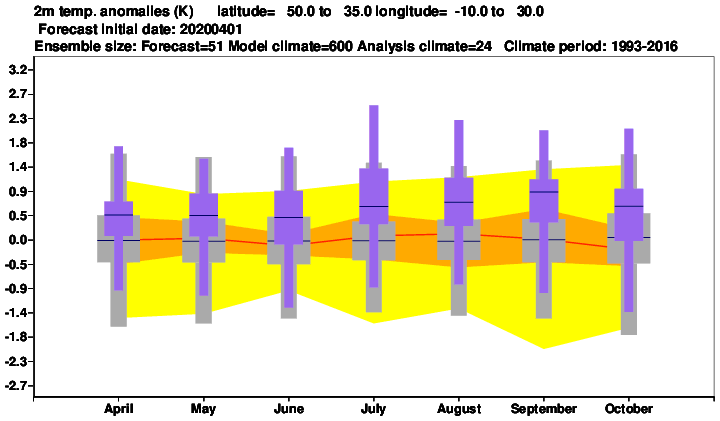 2m temp. anomalies (K) latitude= 50.0 to 35.0 longitude= -10.0 to 30.0
Forecast initial date: 20200401
Ensemble size: Forecast=51 Model climate=600 Analysis climate=24 Climate period: 1993-2016

3.2
2.7
2.3
1.8
1.4
0.9
0.5
0.0
-0.5
-0.9
-1.4
-1.8
-2.3
-2.7

April May June July August September October